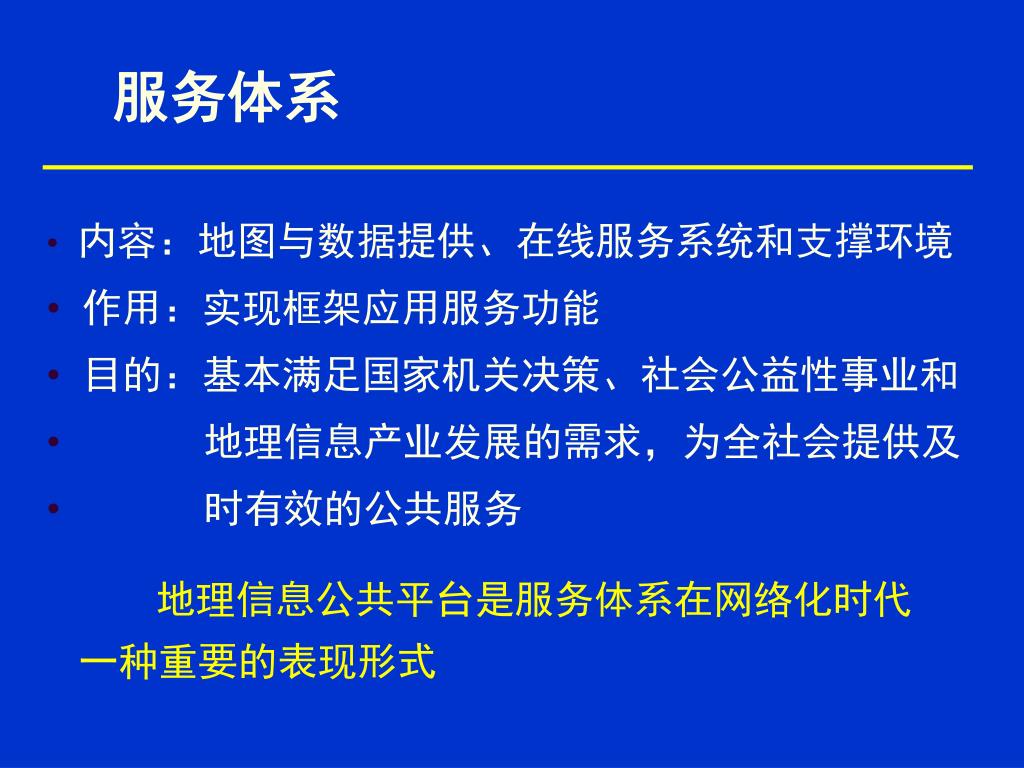 服务体系

• 内容：地图与数据提供、在线服务系统和支撑环境
• 作用：实现框架应用服务功能
• 目的：基本满足国家机关决策、社会公益性事业和
• 地理信息产业发展的需求，为全社会提供及
• 时有效的公共服务

地理信息公共平台是服务体系在网络化时代一种重要的表现形式